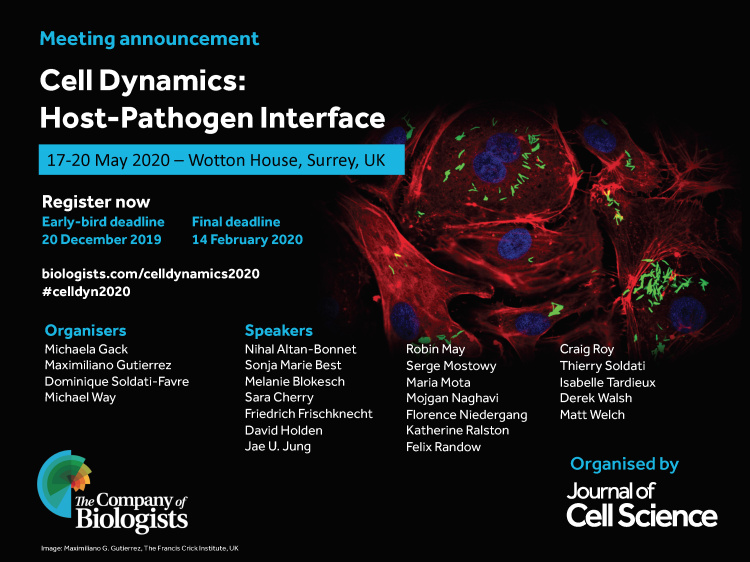 Meeting announcement

Cell Dynamics:
Host-Pathogen Interface

17-20 May 2020 – Wotton House, Surrey, UK

Register now

Early-bird deadline
20 December 2019

Final deadline
14 February 2020

biologists.com/celldynamics2020
#celldyn2020

Organisers
Michaela Gack
Maximiliano Gutierrez
Dominique Soldati-Favre
Michael Way

Speakers
Nihal Altan-Bonnet
Sonja Marie Best
Melanie Blokesch
Sara Cherry
Friedrich Frischknecht
David Holden
Jae U. Jung

Robin May
Serge Mostowy
Maria Mota
Mojgan Naghavi
Florence Niedergang
Katherine Ralston
Felix Randow

Craig Roy
Thierry Soldati
Isabelle Tardieux
Derek Walsh
Matt Welch

The Company of Biologists

Organised by
Journal of Cell Science

Image: Maximiliano G. Gutierrez, The Francis Crick Institute, UK